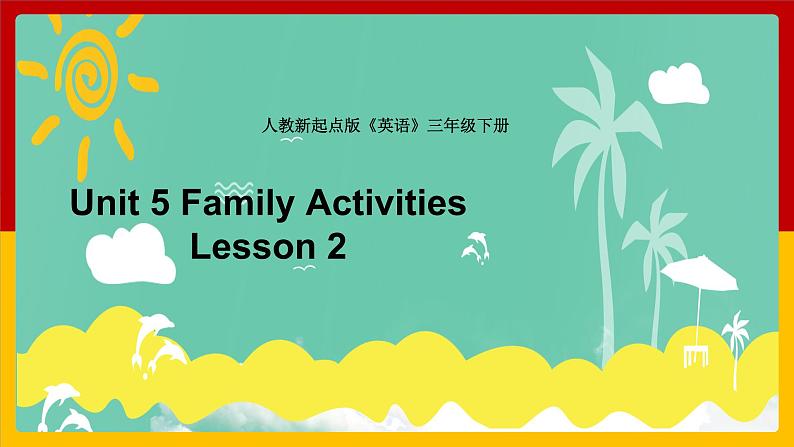 人教新起点版《英语》三年级下册

Unit 5 Family Activities
Lesson 2